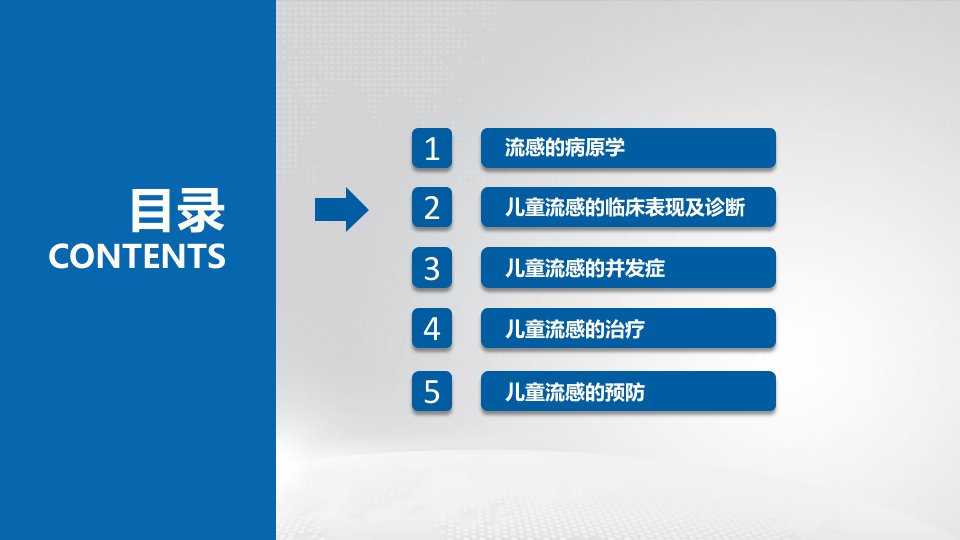 目录
CONTENTS

1 流感的病原学
2 儿童流感的临床表现及诊断
3 儿童流感的并发症
4 儿童流感的治疗
5 儿童流感的预防